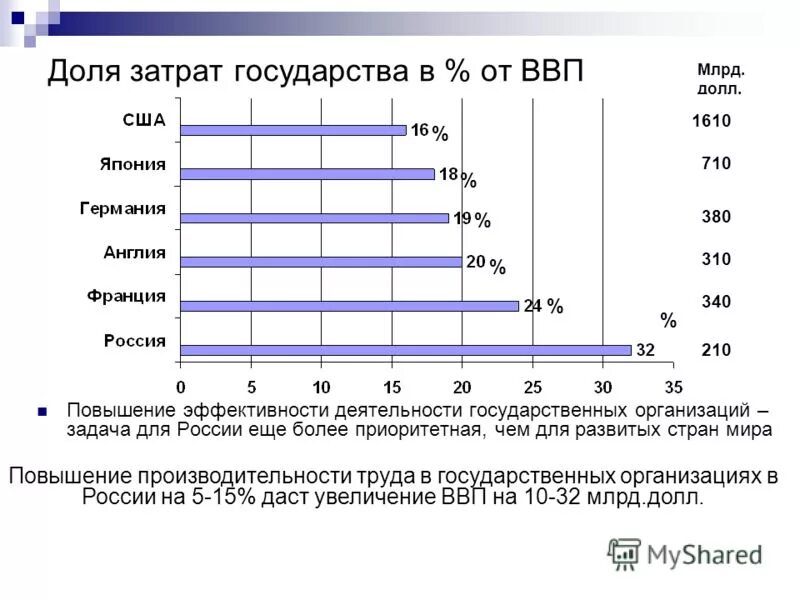 Доля затрат государства в % от ВВП

Млрд. долл.

США 16 % 1610
Япония 18 % 710
Германия 19 % 380
Англия 20 % 310
Франция 24 % 340
Россия 32 % 210

0 5 10 15 20 25 30 35

Повышение эффективности деятельности государственных организаций – задача для России еще более приоритетная, чем для развитых стран мира

Повышение производительности труда в государственных организациях в России на 5-15% даст увеличение ВВП на 10-32 млрд.долл.

MyShared